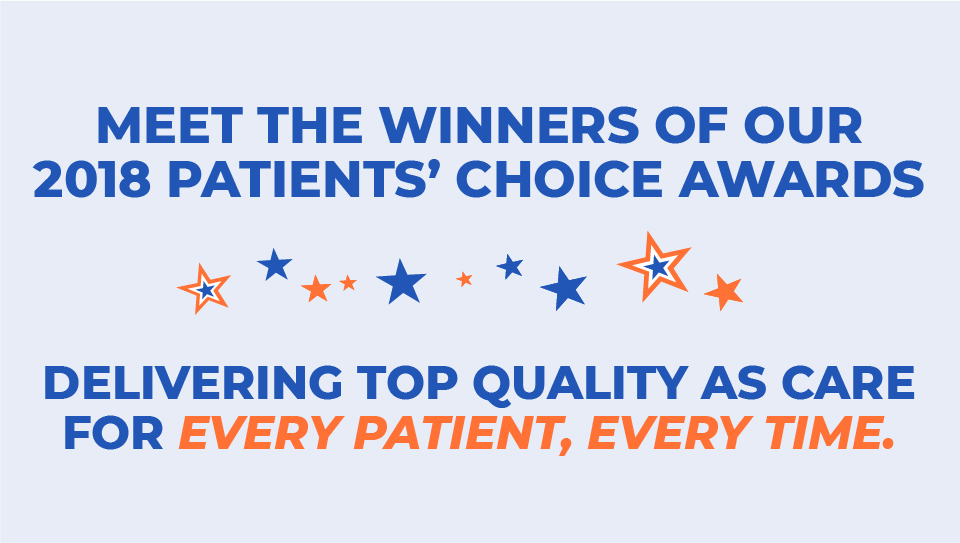 MEET THE WINNERS OF OUR 2018 PATIENTS' CHOICE AWARDS

DELIVERING TOP QUALITY AS CARE FOR EVERY PATIENT, EVERY TIME.